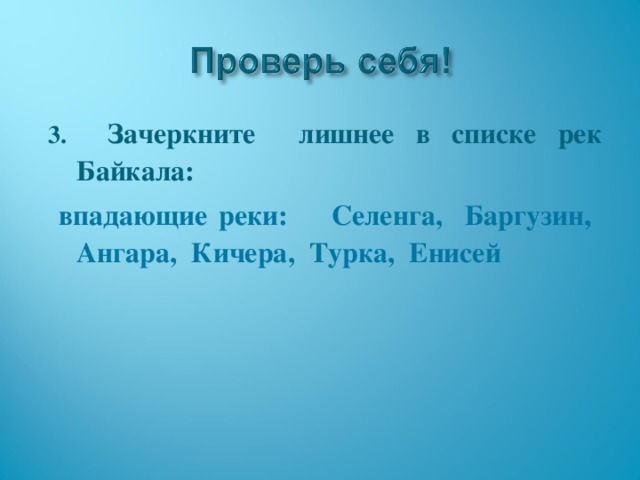 Проверь себя!

3. Зачеркните лишнее в списке рек Байкала:

впадающие реки: Селенга, Баргузин, Ангара, Кичера, Турка, Енисей